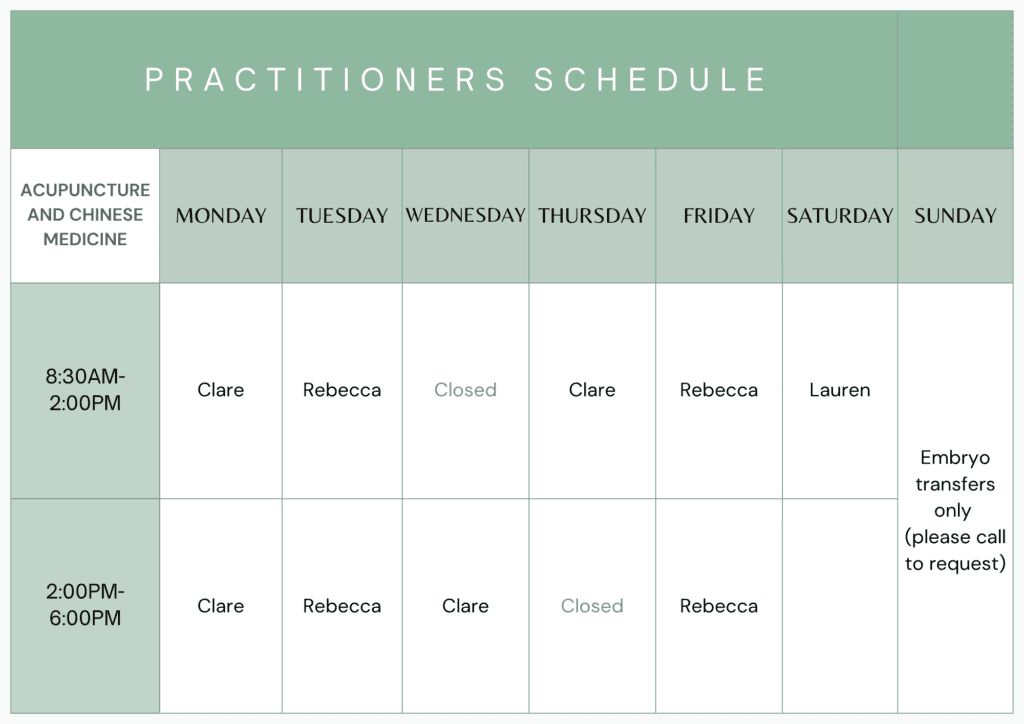 PRACTITIONERS SCHEDULE

| ACUPUNCTURE AND CHINESE MEDICINE | MONDAY | TUESDAY | WEDNESDAY | THURSDAY | FRIDAY | SATURDAY | SUNDAY |
|---|---|---|---|---|---|---|---|
| 8:30AM-2:00PM | Clare | Rebecca | Closed | Clare | Rebecca | Lauren | Embryo transfers only (please call to request) |
| 2:00PM-6:00PM | Clare | Rebecca | Clare | Closed | Rebecca | | |